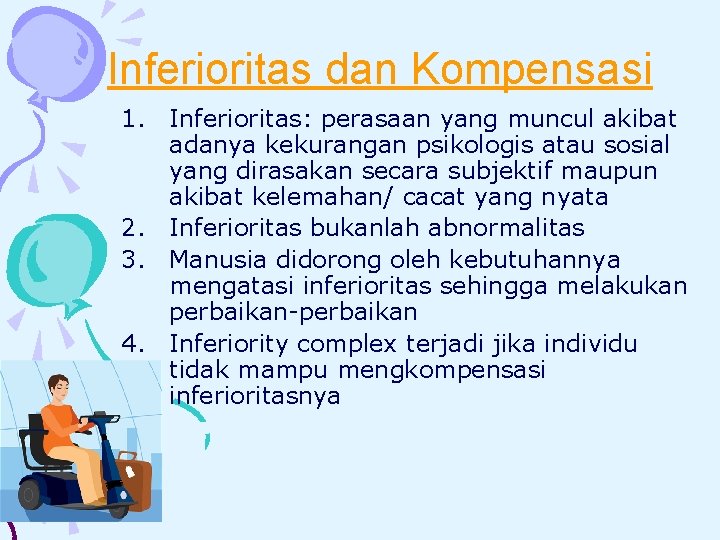 Inferioritas dan Kompensasi

1. Inferioritas: perasaan yang muncul akibat adanya kekurangan psikologis atau sosial yang dirasakan secara subjektif maupun akibat kelemahan/ cacat yang nyata
2. Inferioritas bukanlah abnormalitas
3. Manusia didorong oleh kebutuhannya mengatasi inferioritas sehingga melakukan perbaikan-perbaikan
4. Inferiority complex terjadi jika individu tidak mampu mengkompensasi inferioritasnya